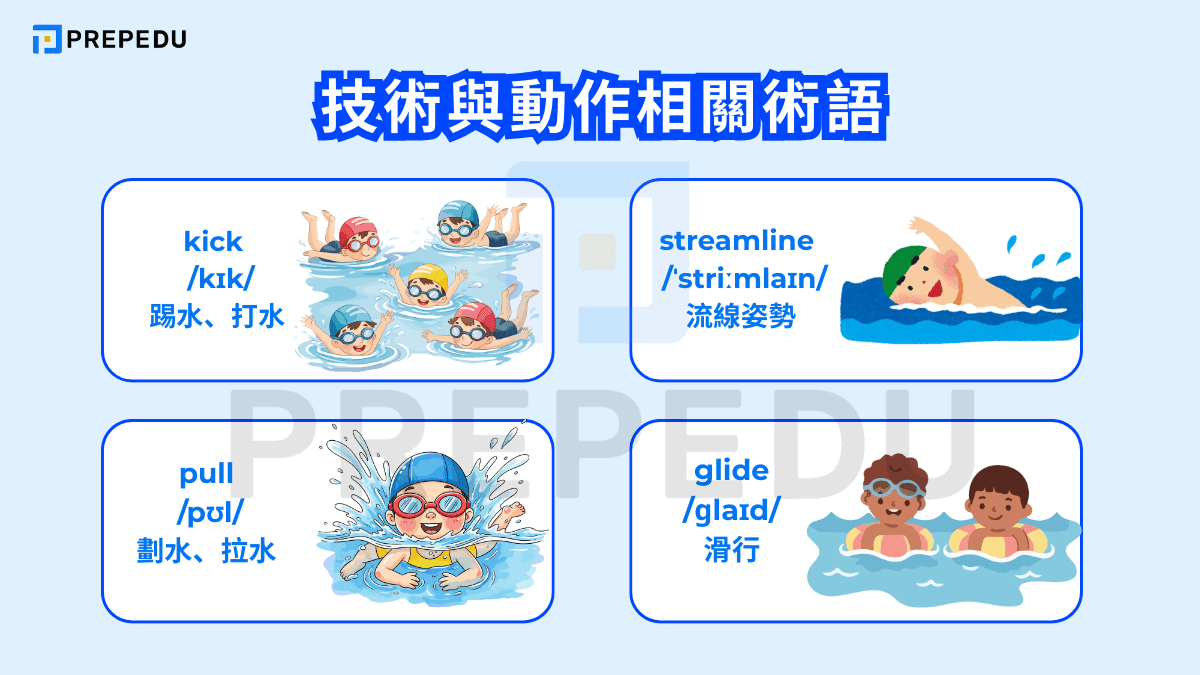 PREPEDU

技術與動作相關術語

kick
/kɪk/
踢水、打水

streamline
/ˈstriːmlaɪn/
流線姿勢

pull
/pʊl/
劃水、拉水

glide
/ɡlaɪd/
滑行

PREPEDU